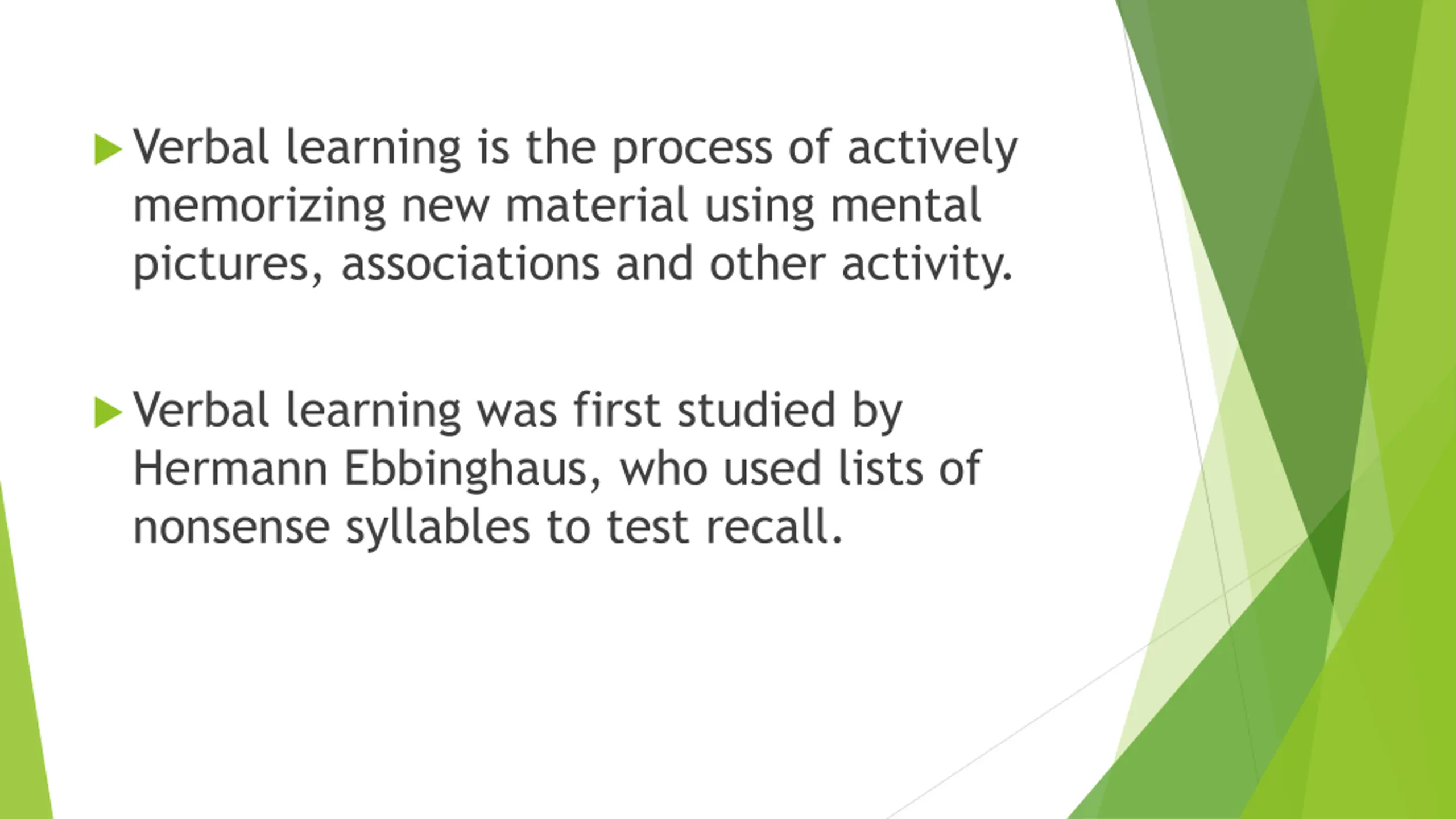 Verbal learning is the process of actively memorizing new material using mental pictures, associations and other activity.

Verbal learning was first studied by Hermann Ebbinghaus, who used lists of nonsense syllables to test recall.